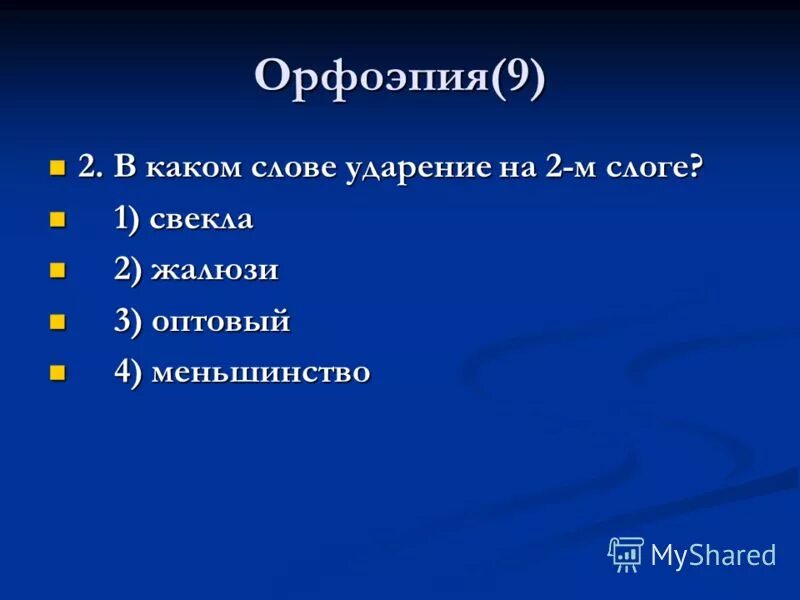 Орфоэпия(9)

2. В каком слове ударение на 2-м слоге?

1) свекла

2) жалюзи

3) оптовый

4) меньшинство

MyShared